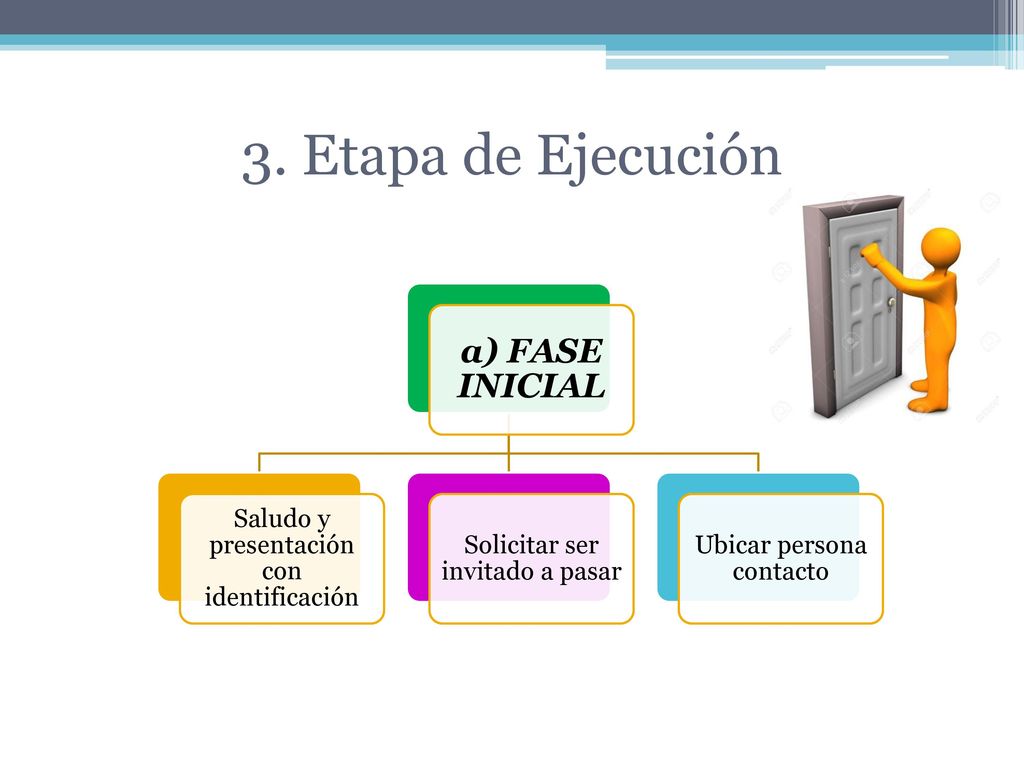 3. Etapa de Ejecución

a) FASE INICIAL

Saludo y presentación con identificación

Solicitar ser invitado a pasar

Ubicar persona contacto